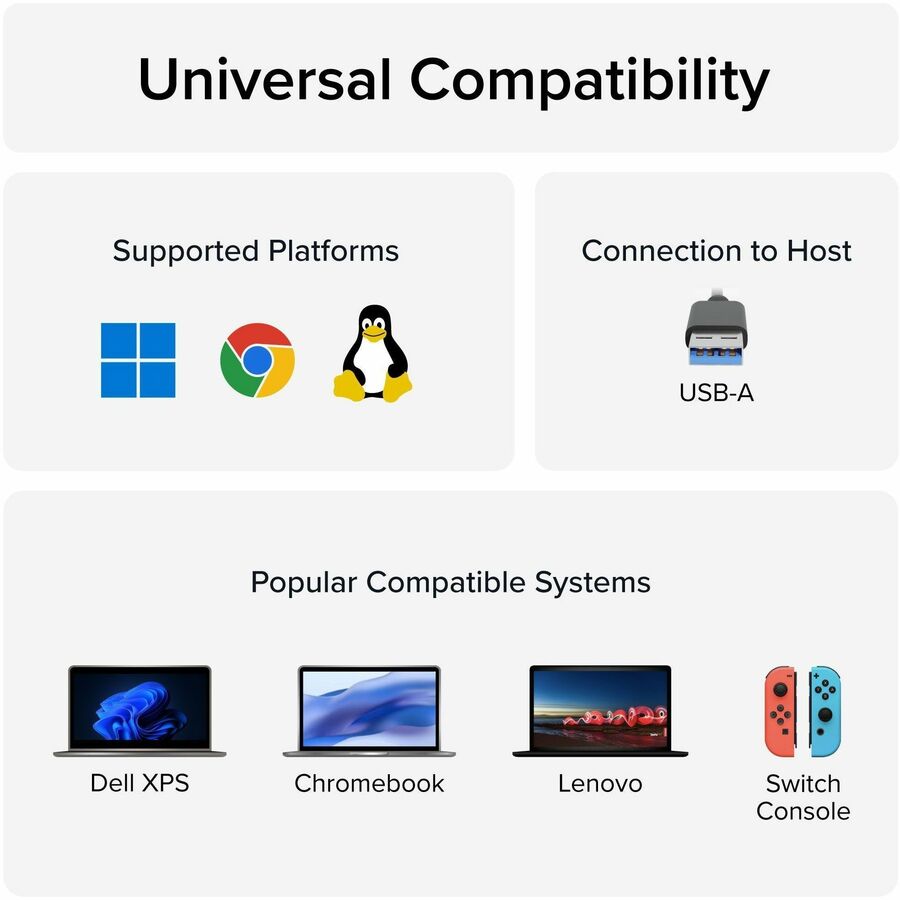 Universal Compatibility

Supported Platforms

Connection to Host

USB-A

Popular Compatible Systems

Dell XPS

Chromebook

Lenovo

Switch Console